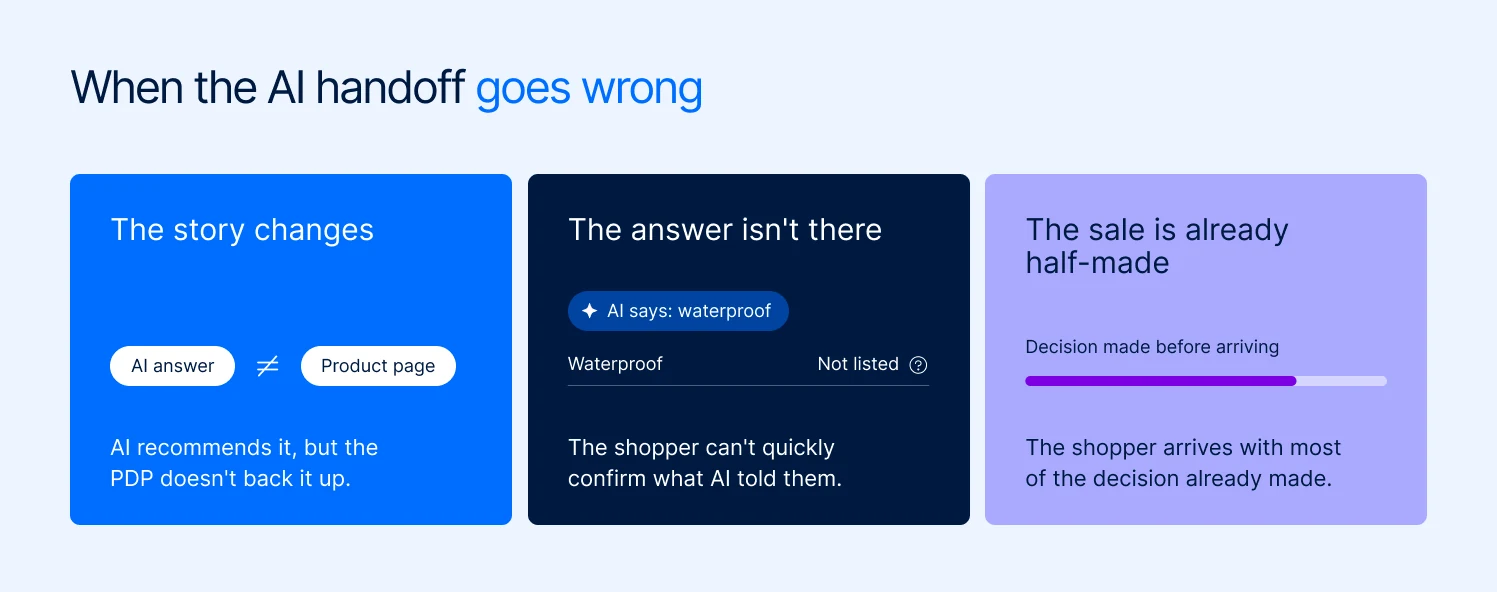 When the AI handoff goes wrong

The story changes

AI answer $\neq$ Product page

AI recommends it, but the PDP doesn't back it up.

The answer isn't there

AI says: waterproof

Waterproof Not listed ?

The shopper can't quickly confirm what AI told them.

The sale is already half-made

Decision made before arriving

The shopper arrives with most of the decision already made.